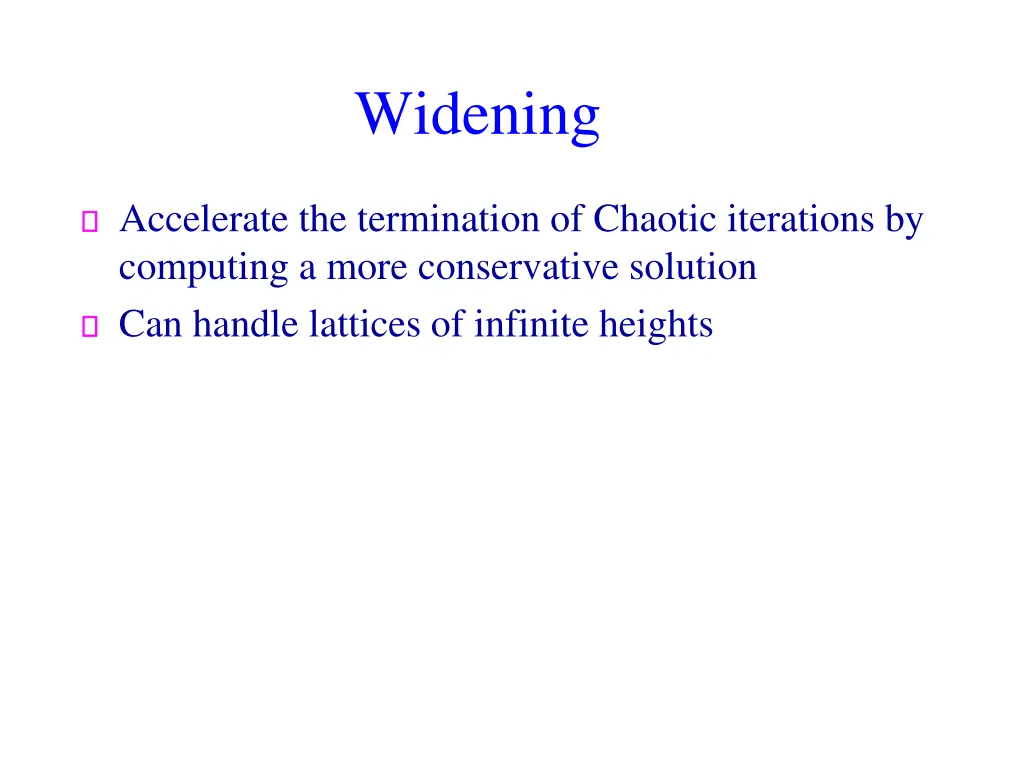 Widening

Accelerate the termination of Chaotic iterations by computing a more conservative solution

Can handle lattices of infinite heights